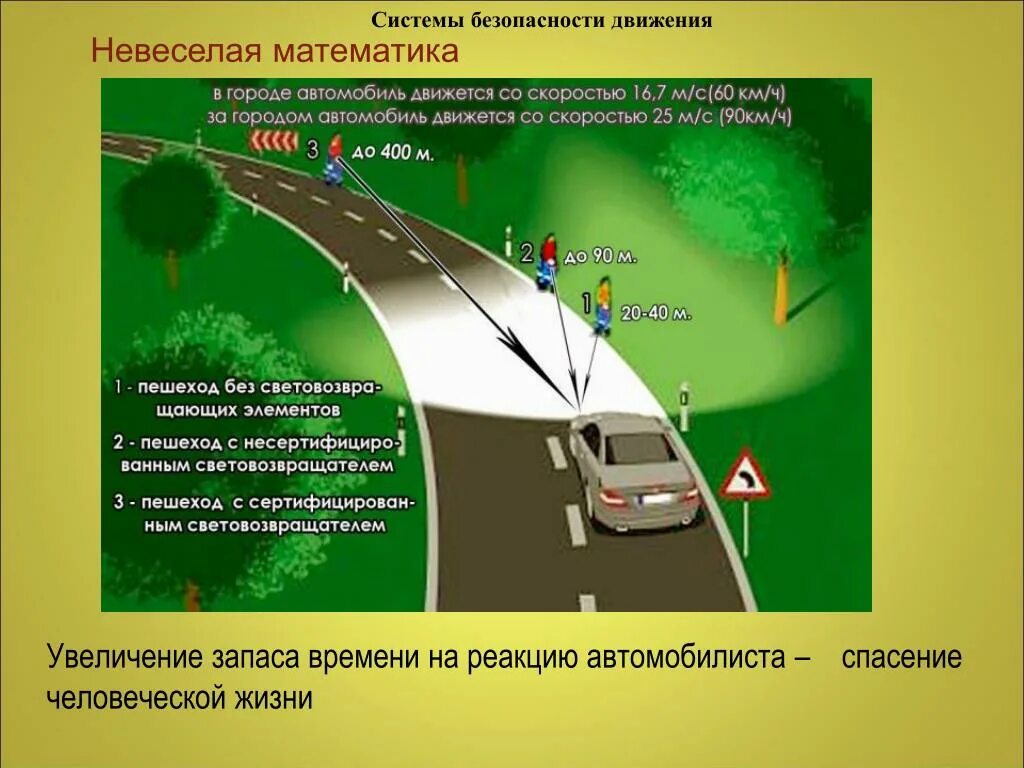 Системы безопасности движения

Невеселая математика

в городе автомобиль движется со скоростью 16,7 м/с(60 км/ч)
за городом автомобиль движется со скоростью 25 м/с (90км/ч)

3 до 400 м.

2 до 90 м.

1 20-40 м.

1 - пешеход без световозвращающих элементов

2 - пешеход с несертифицированным световозвращателем

3 - пешеход с сертифицированным световозвращателем

Увеличение запаса времени на реакцию автомобилиста – спасение человеческой жизни